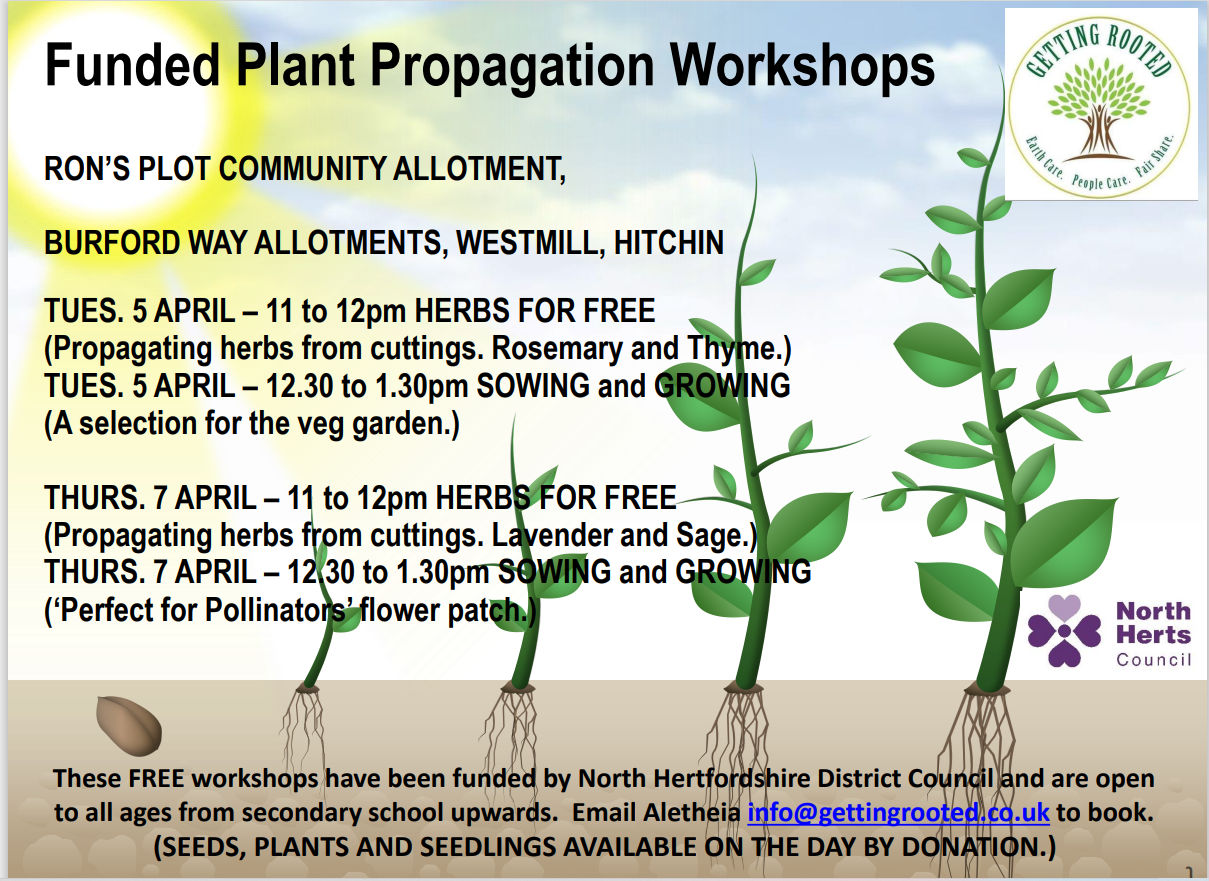 Funded Plant Propagation Workshops

GETTING ROOTED
Earth Care. People Care. Fair Share.

RON'S PLOT COMMUNITY ALLOTMENT,

BURFORD WAY ALLOTMENTS, WESTMILL, HITCHIN

TUES. 5 APRIL – 11 to 12pm HERBS FOR FREE
(Propagating herbs from cuttings. Rosemary and Thyme.)
TUES. 5 APRIL – 12.30 to 1.30pm SOWING and GROWING
(A selection for the veg garden.)

THURS. 7 APRIL – 11 to 12pm HERBS FOR FREE
(Propagating herbs from cuttings. Lavender and Sage.)
THURS. 7 APRIL – 12.30 to 1.30pm SOWING and GROWING
('Perfect for Pollinators' flower patch.)

North Herts Council

These FREE workshops have been funded by North Hertfordshire District Council and are open to all ages from secondary school upwards. Email Aletheia info@gettingrooted.co.uk to book.
(SEEDS, PLANTS AND SEEDLINGS AVAILABLE ON THE DAY BY DONATION.)

1